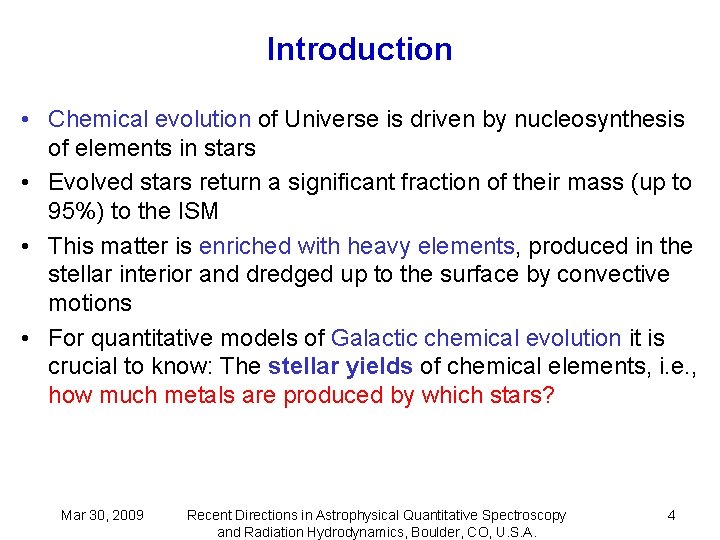 Introduction

• Chemical evolution of Universe is driven by nucleosynthesis of elements in stars
• Evolved stars return a significant fraction of their mass (up to 95%) to the ISM
• This matter is enriched with heavy elements, produced in the stellar interior and dredged up to the surface by convective motions
• For quantitative models of Galactic chemical evolution it is crucial to know: The stellar yields of chemical elements, i.e., how much metals are produced by which stars?

Mar 30, 2009

Recent Directions in Astrophysical Quantitative Spectroscopy and Radiation Hydrodynamics, Boulder, CO, U.S.A.

4